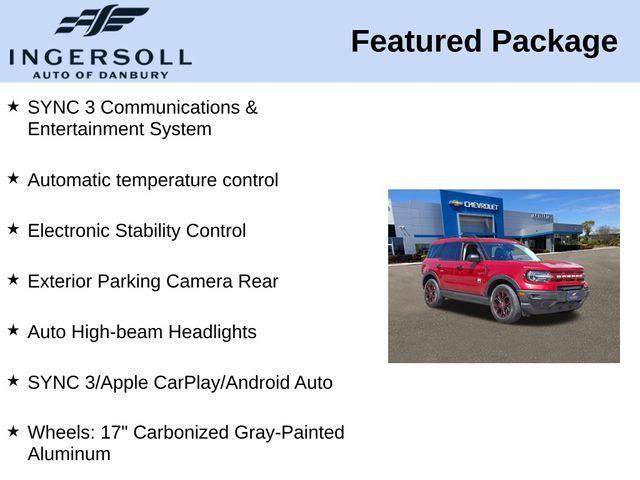 INGERSOLL
AUTO OF DANBURY

Featured Package

★ SYNC 3 Communications & Entertainment System

★ Automatic temperature control

★ Electronic Stability Control

★ Exterior Parking Camera Rear

★ Auto High-beam Headlights

★ SYNC 3/Apple CarPlay/Android Auto

★ Wheels: 17" Carbonized Gray-Painted Aluminum

CHEVROLET

BRONCO